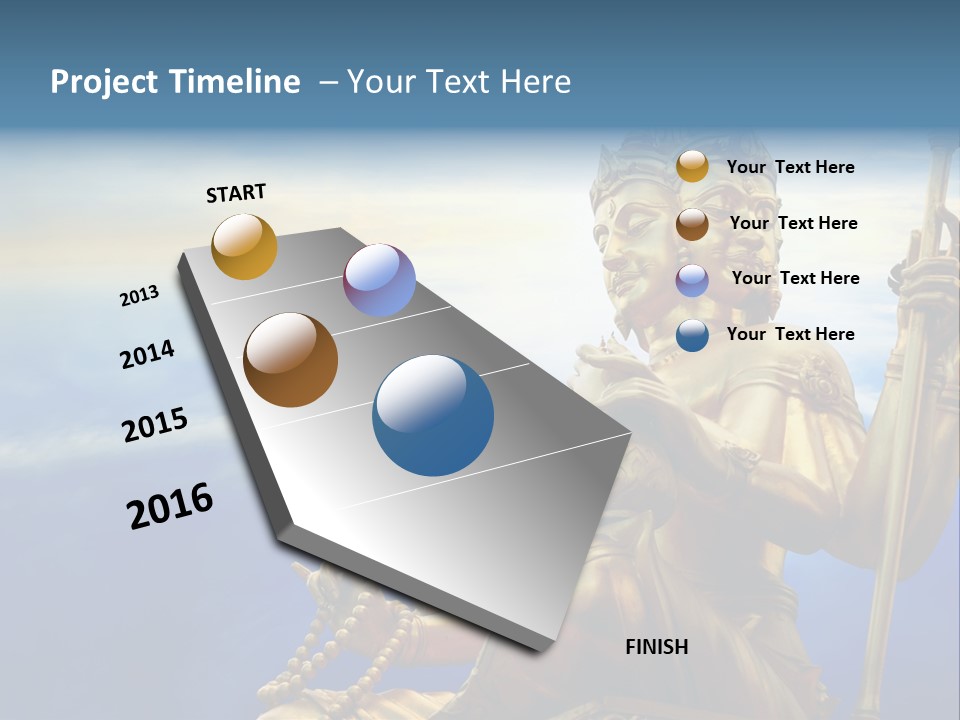 Project Timeline – Your Text Here

START

2013

2014

2015

2016

Your Text Here

Your Text Here

Your Text Here

Your Text Here

FINISH